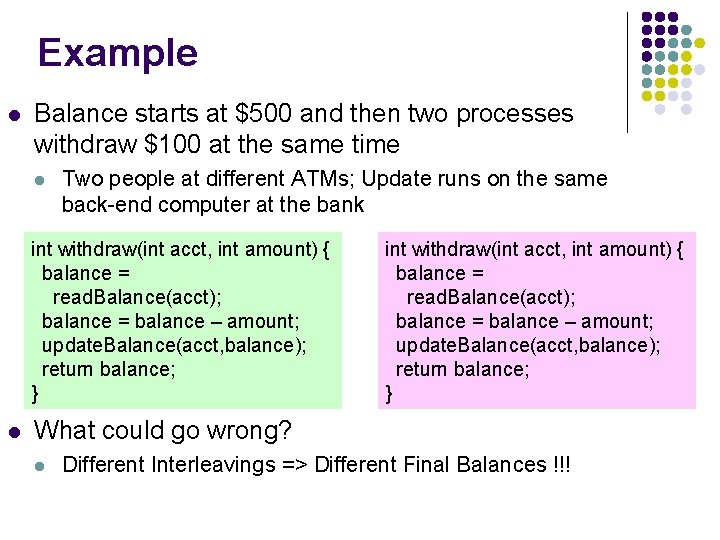 Example

Balance starts at \$500 and then two processes withdraw \$100 at the same time

Two people at different ATMs; Update runs on the same back-end computer at the bank

int withdraw(int acct, int amount) {
balance =
readBalance(acct);
balance = balance – amount;
updateBalance(acct,balance);
return balance;
}

int withdraw(int acct, int amount) {
balance =
readBalance(acct);
balance = balance – amount;
updateBalance(acct,balance);
return balance;
}

What could go wrong?

Different Interleavings => Different Final Balances !!!